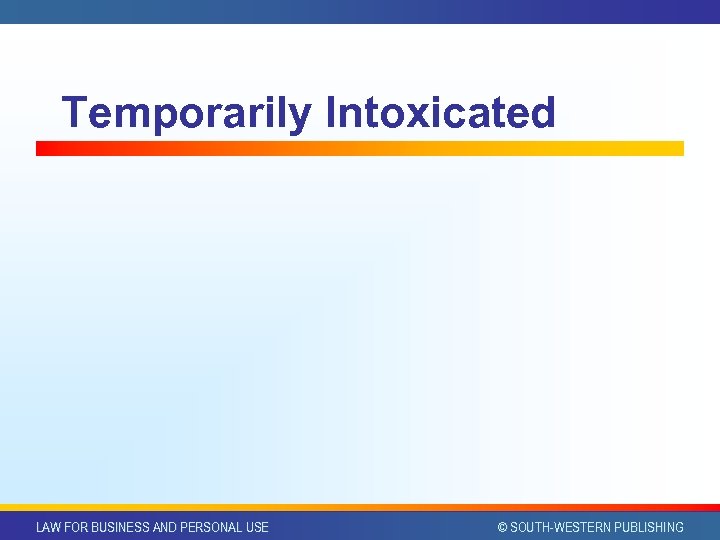 Temporarily Intoxicated

LAW FOR BUSINESS AND PERSONAL USE

© SOUTH-WESTERN PUBLISHING